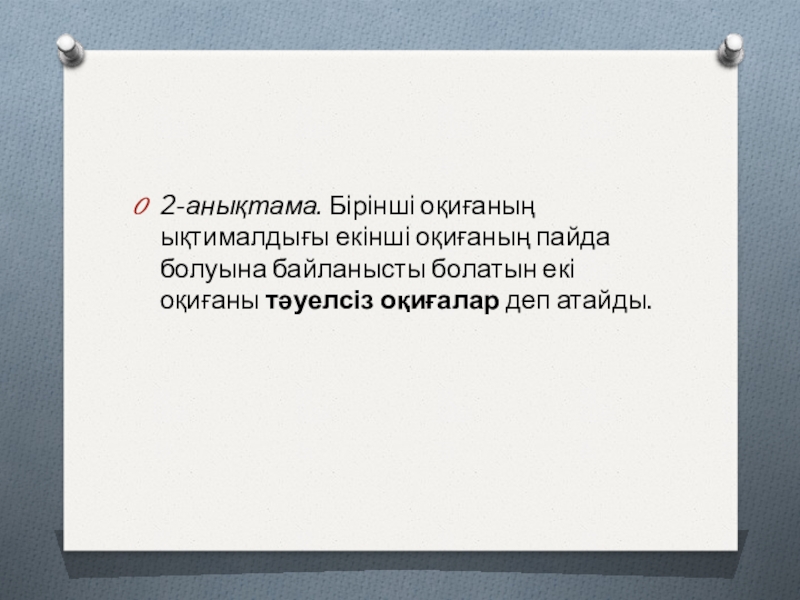 2-анықтама. Бірінші оқиғаның ықтималдығы екінші оқиғаның пайда болуына байланысты болатын екі оқиғаны тәуелсіз оқиғалар деп атайды.